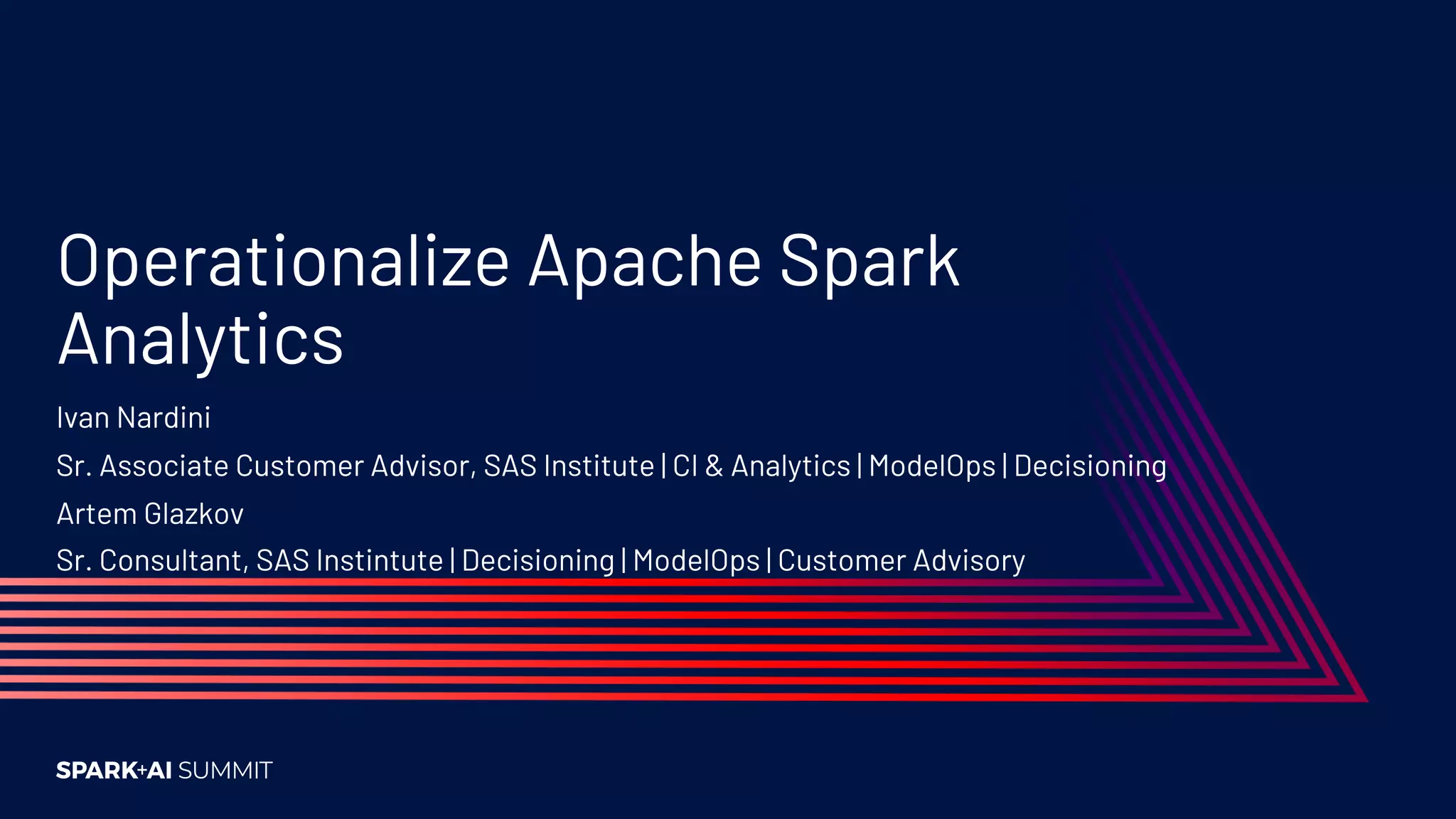 Operationalize Apache Spark Analytics

Ivan Nardini

Sr. Associate Customer Advisor, SAS Institute | CI & Analytics | ModelOps | Decisioning

Artem Glazkov

Sr. Consultant, SAS Instintute | Decisioning | ModelOps | Customer Advisory

SPARK+AI SUMMIT